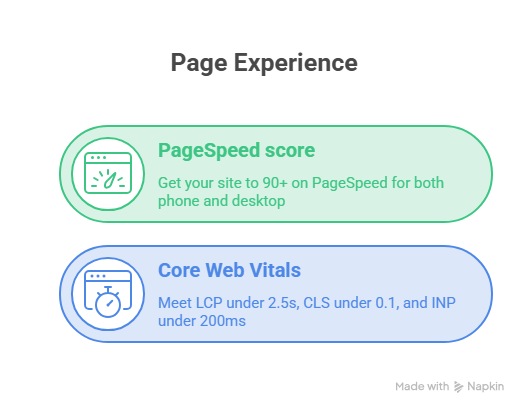 Page Experience

PageSpeed score

Get your site to 90+ on PageSpeed for both phone and desktop

Core Web Vitals

Meet LCP under 2.5s, CLS under 0.1, and INP under 200ms

Made with Napkin